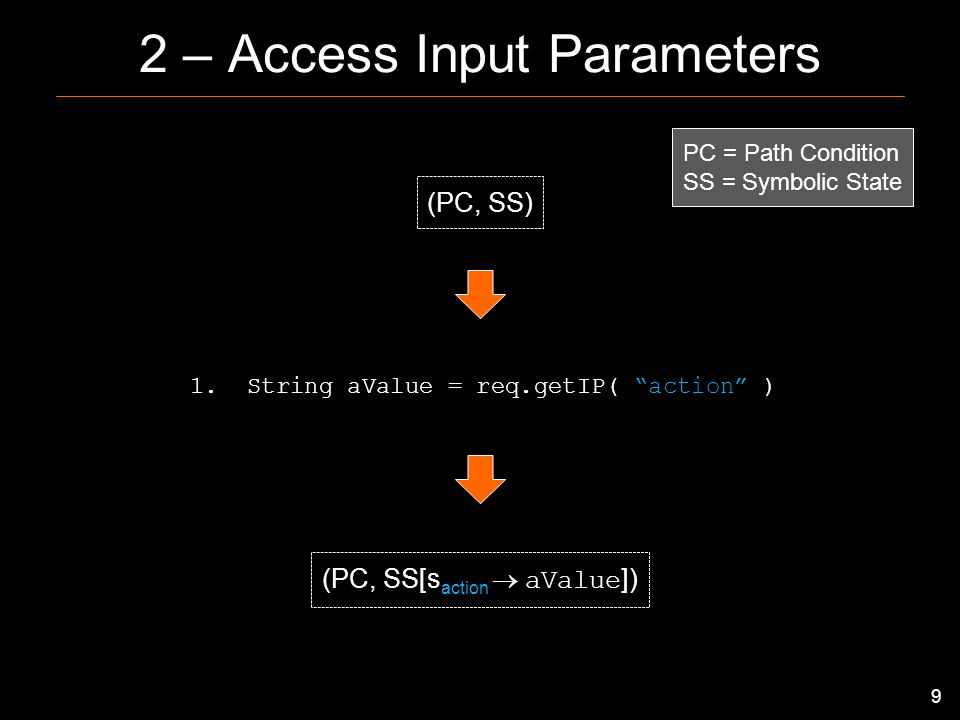 2 – Access Input Parameters

PC = Path Condition
SS = Symbolic State

(PC, SS)

1. String aValue = req.getIP( “action” )

(PC, SS[$s_{action} \rightarrow$ aValue])

9